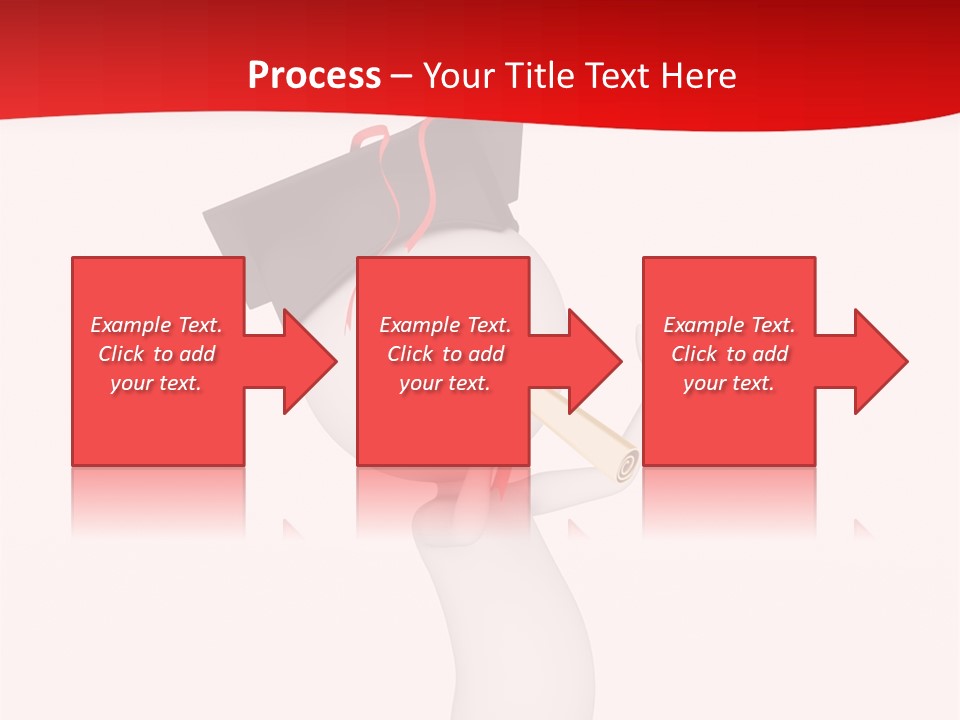 Process – Your Title Text Here

Example Text. Click to add your text.

Example Text. Click to add your text.

Example Text. Click to add your text.